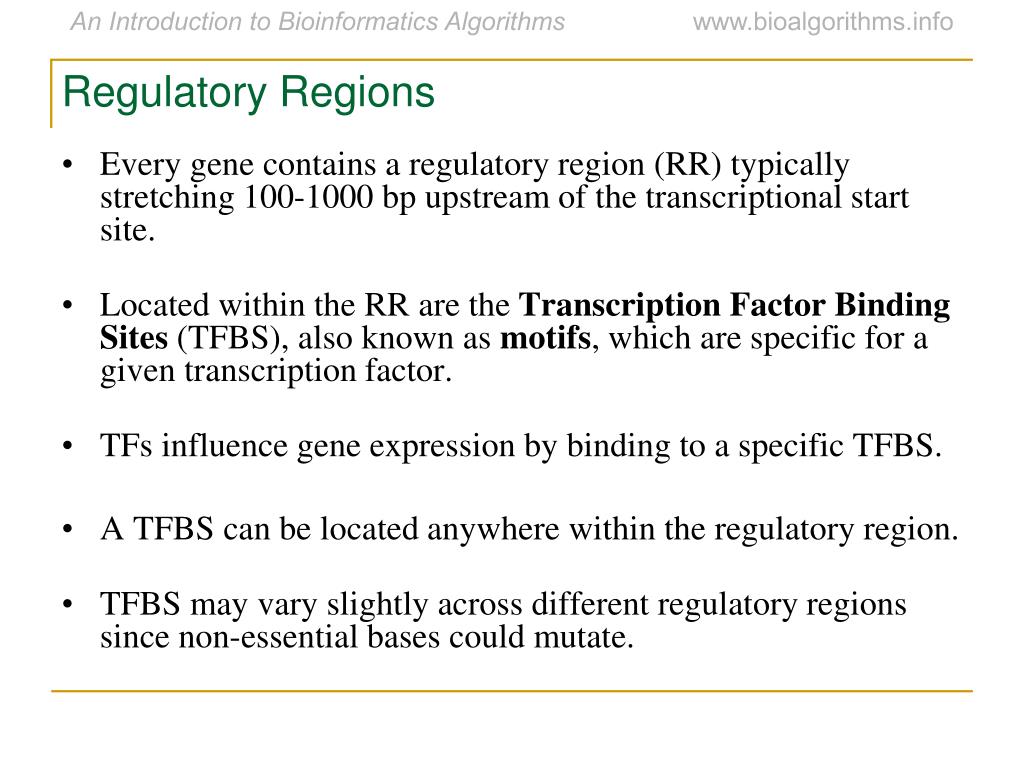 An Introduction to Bioinformatics Algorithms www.bioalgorithms.info

Regulatory Regions

• Every gene contains a regulatory region (RR) typically stretching 100-1000 bp upstream of the transcriptional start site.

• Located within the RR are the Transcription Factor Binding Sites (TFBS), also known as motifs, which are specific for a given transcription factor.

• TFs influence gene expression by binding to a specific TFBS.

• A TFBS can be located anywhere within the regulatory region.

• TFBS may vary slightly across different regulatory regions since non-essential bases could mutate.